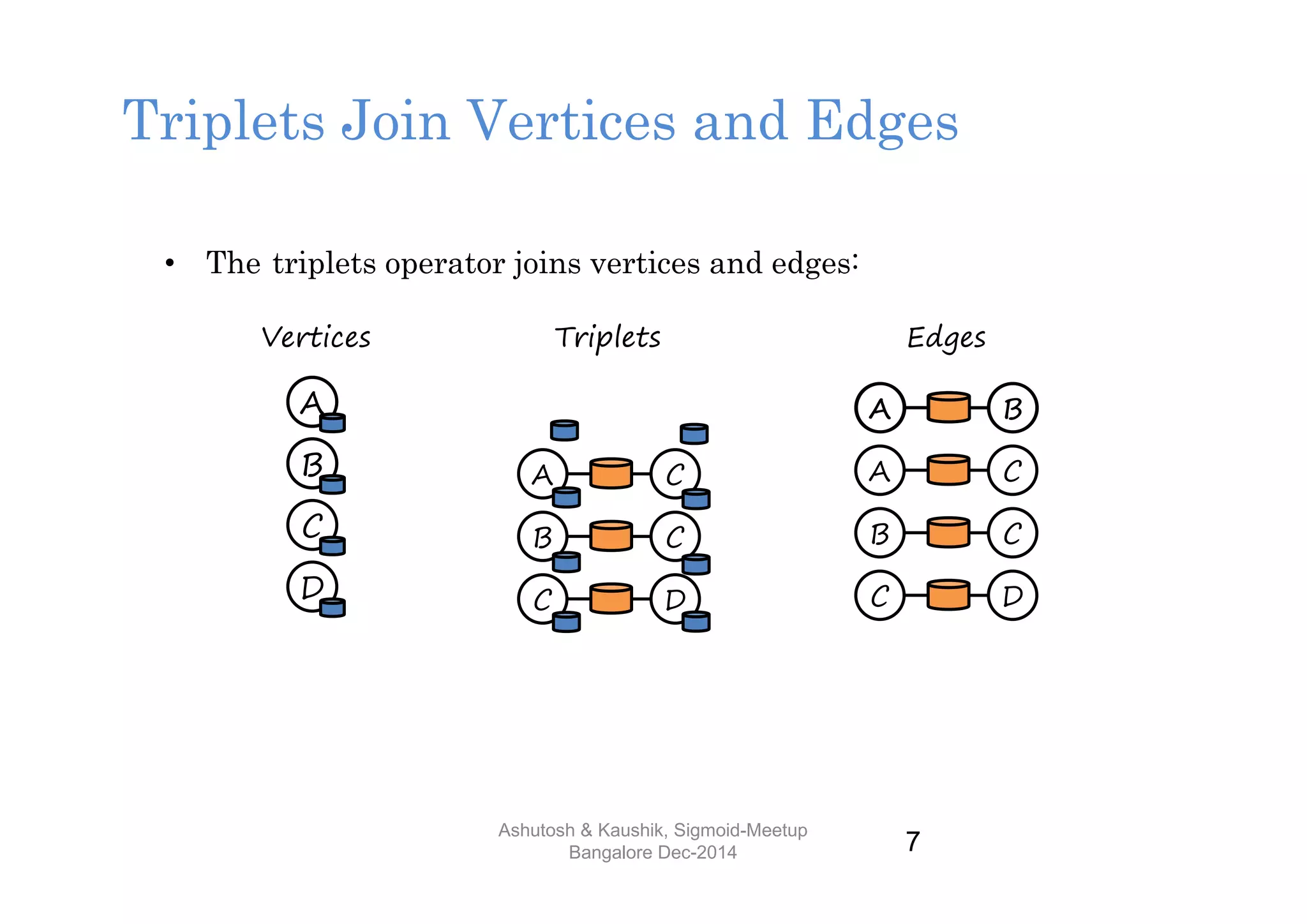 Triplets Join Vertices and Edges

• The triplets operator joins vertices and edges:

Vertices

A
B
C
D

Triplets

A C
B C
C D

Edges

A B
A C
B C
C D

Ashutosh & Kaushik, Sigmoid-Meetup
Bangalore Dec-2014

7